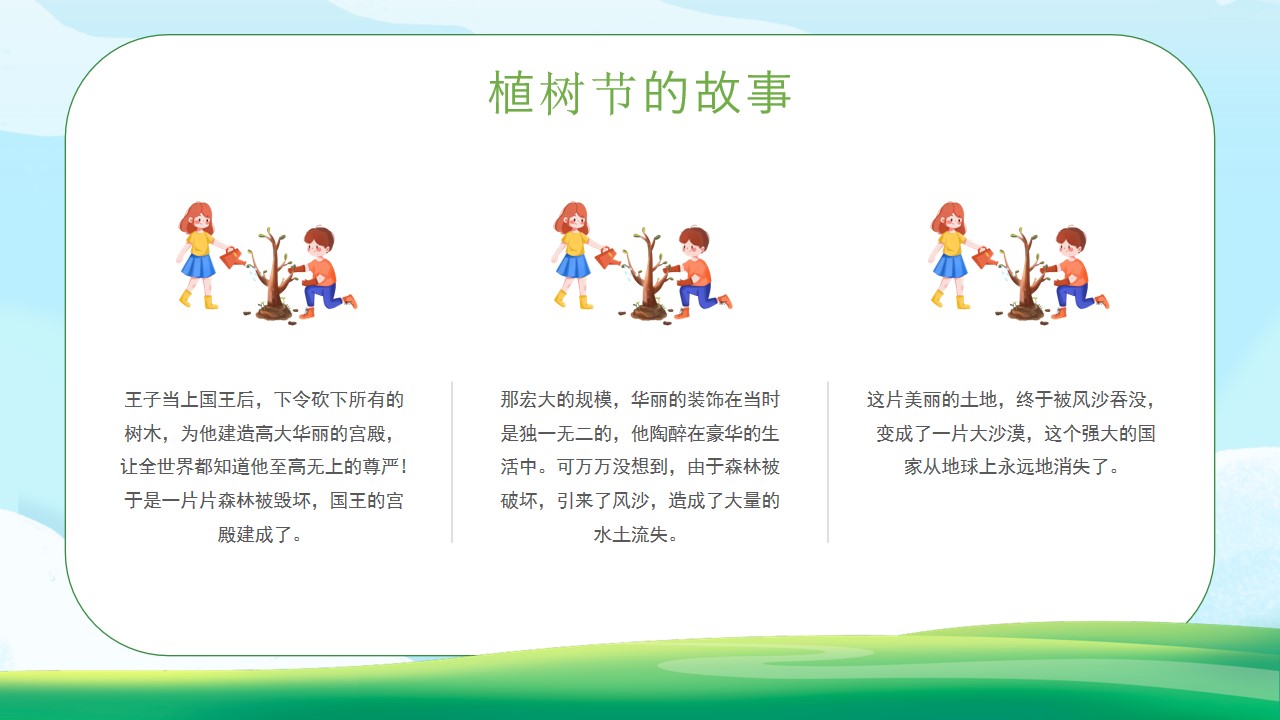 植树节的故事

王子当上国王后，下令砍下所有的树木，为他建造高大华丽的宫殿，让全世界都知道他至高无上的尊严！于是一片片森林被毁坏，国王的宫殿建成了。

那宏大的规模，华丽的装饰在当时是独一无二的，他陶醉在豪华的生活中。可万万没想到，由于森林被破坏，引来了风沙，造成了大量的水土流失。

这片美丽的土地，终于被风沙吞没，变成了一片大沙漠，这个强大的国家从地球上永远地消失了。